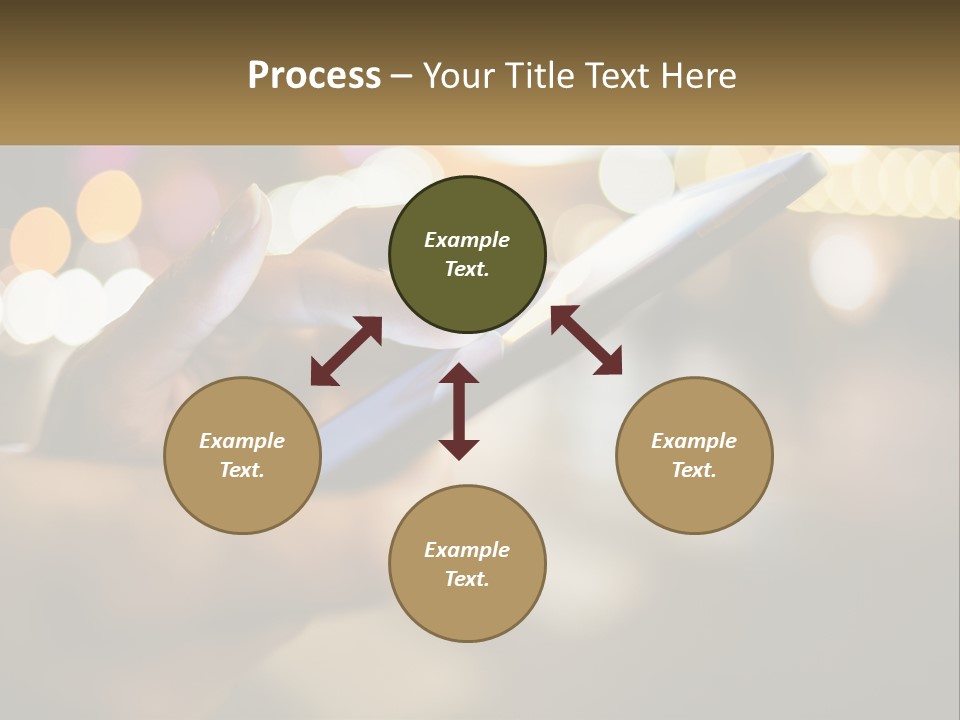 Process – Your Title Text Here

Example Text.

Example Text.

Example Text.

Example Text.